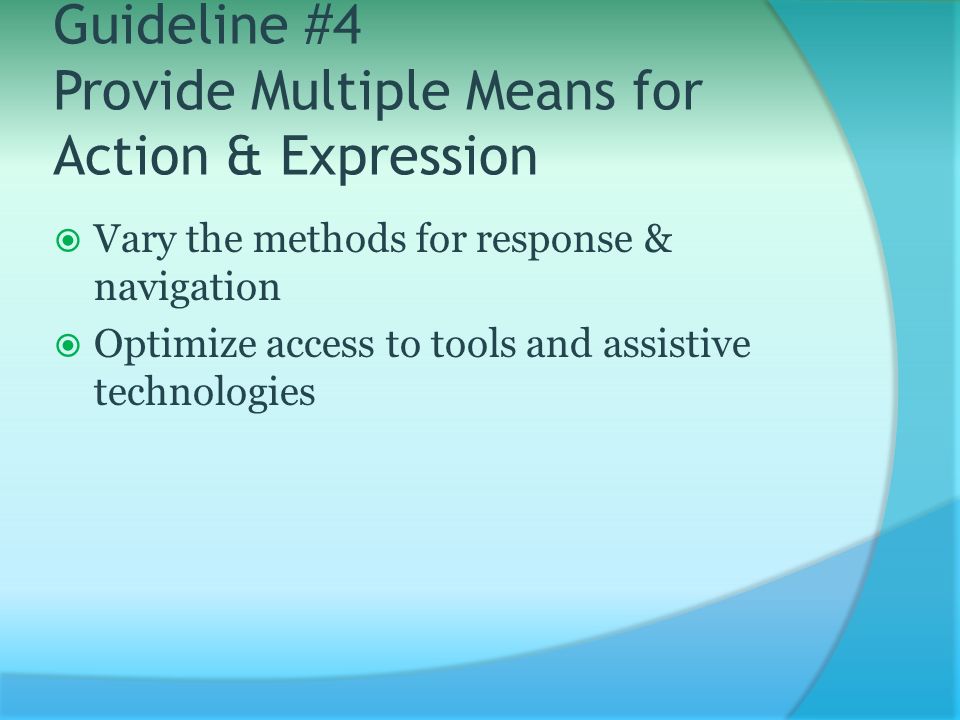 Guideline #4
Provide Multiple Means for Action & Expression

Vary the methods for response & navigation

Optimize access to tools and assistive technologies